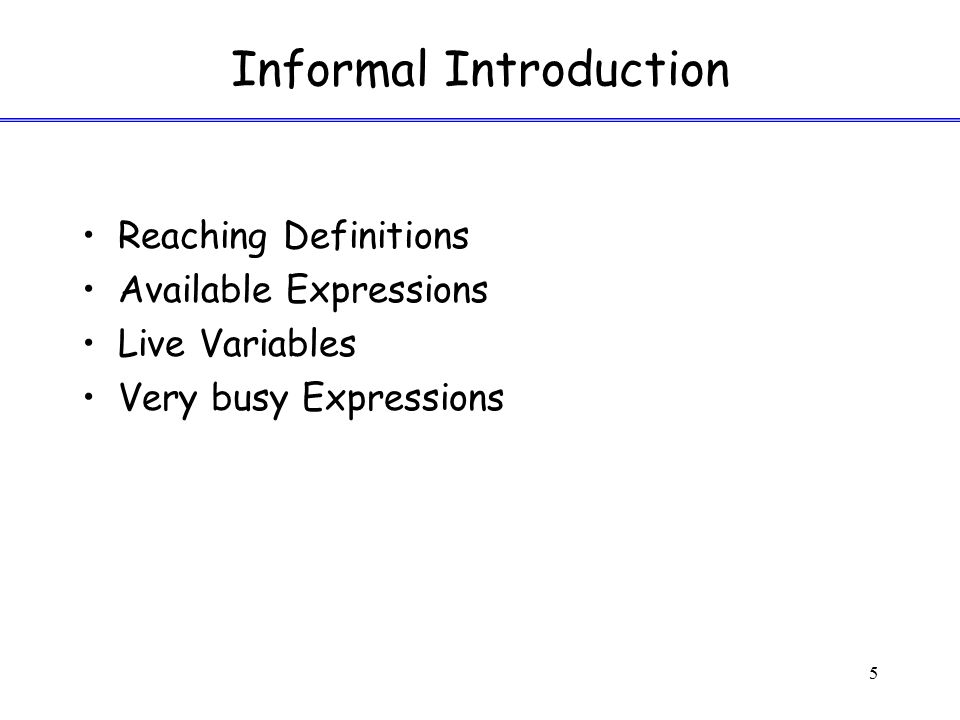 Informal Introduction

• Reaching Definitions
• Available Expressions
• Live Variables
• Very busy Expressions

5